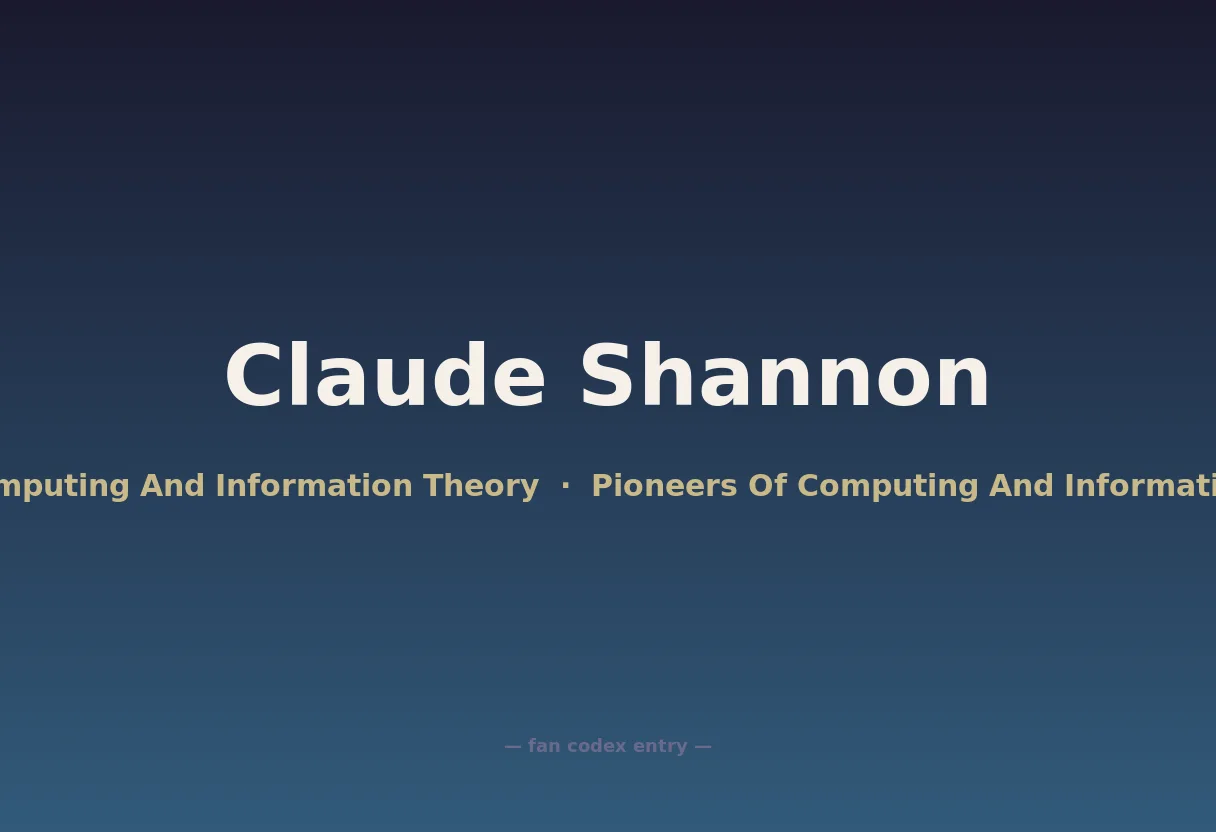 Claude Shannon

mputing And Information Theory · Pioneers Of Computing And Informati

— fan codex entry —